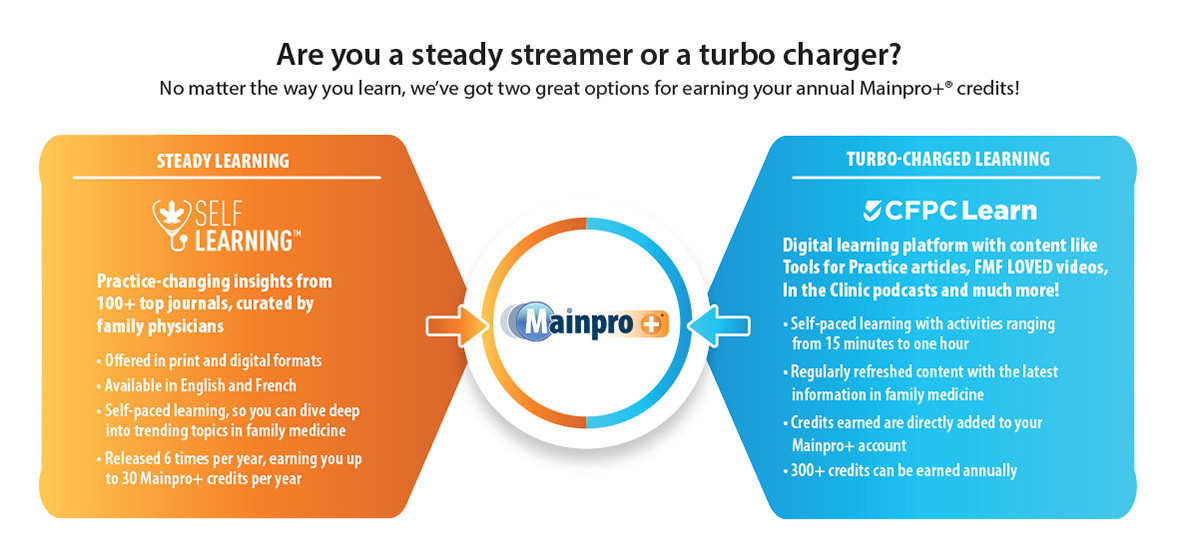 Are you a steady streamer or a turbo charger?

No matter the way you learn, we've got two great options for earning your annual Mainpro+® credits!

STEADY LEARNING

SELF LEARNING™

Practice-changing insights from 100+ top journals, curated by family physicians

• Offered in print and digital formats
• Available in English and French
• Self-paced learning, so you can dive deep into trending topics in family medicine
• Released 6 times per year, earning you up to 30 Mainpro+ credits per year

Mainpro+

TURBO-CHARGED LEARNING

CFPC Learn

Digital learning platform with content like Tools for Practice articles, FMF LOVED videos, In the Clinic podcasts and much more!

• Self-paced learning with activities ranging from 15 minutes to one hour
• Regularly refreshed content with the latest information in family medicine
• Credits earned are directly added to your Mainpro+ account
• 300+ credits can be earned annually